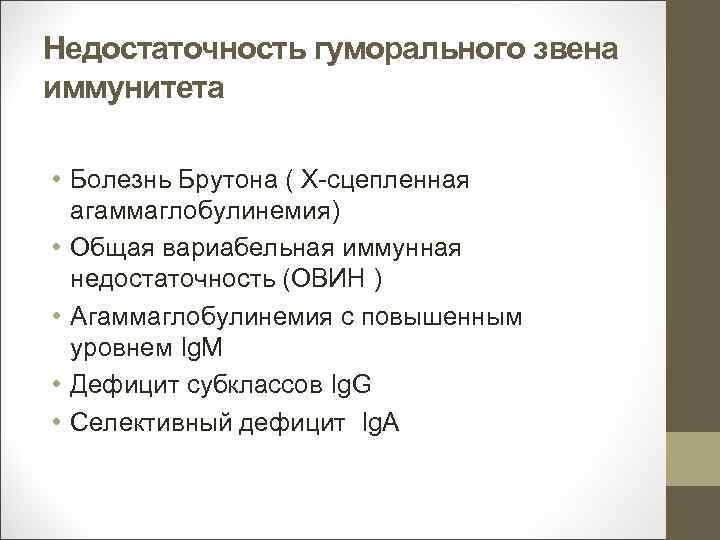 Недостаточность гуморального звена иммунитета

• Болезнь Брутона ( Х-сцепленная агаммаглобулинемия)
• Общая вариабельная иммунная недостаточность (ОВИН )
• Агаммаглобулинемия с повышенным уровнем IgM
• Дефицит субклассов IgG
• Селективный дефицит  IgA